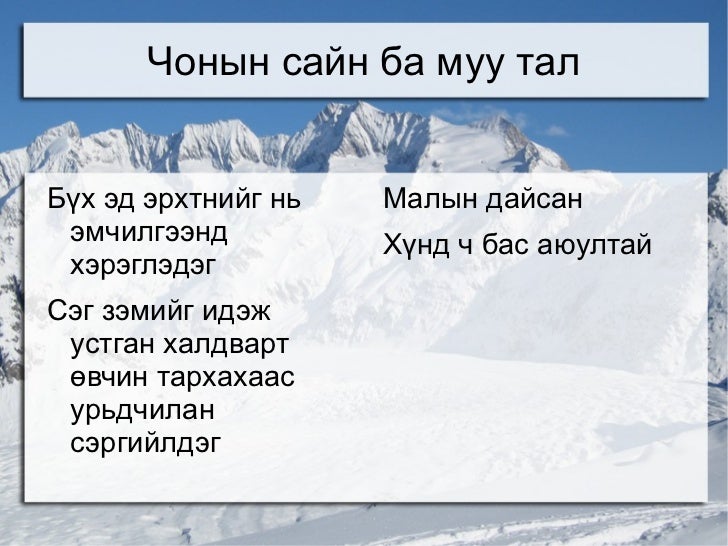 Чонын сайн ба муу тал

Бүх эд эрхтнийг нь эмчилгээнд хэрэглэдэг

Сэг зэмийг идэж устган халдварт өвчин тархахаас урьдчилан сэргийлдэг

Малын дайсан

Хүнд ч бас аюултай